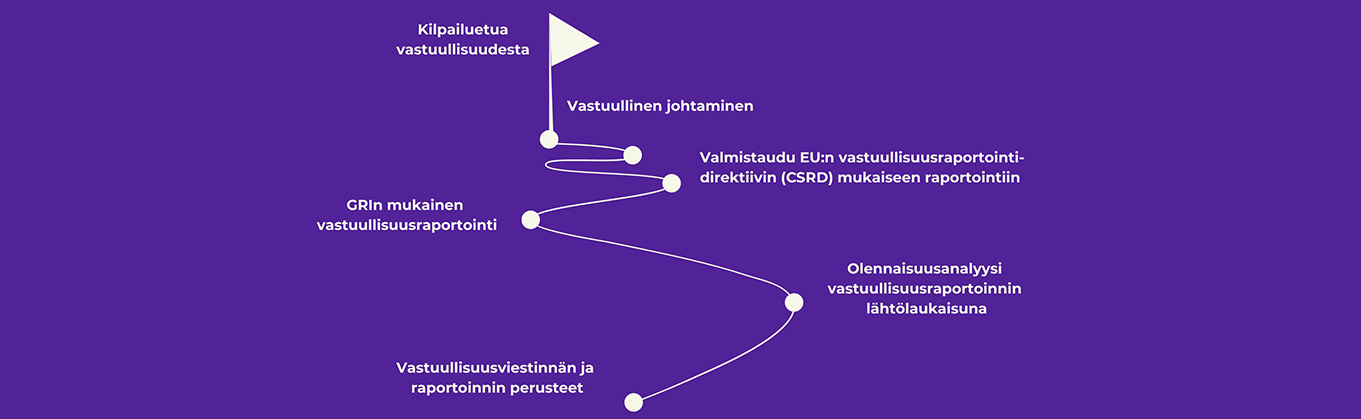 Kilpailuetua vastuullisuudesta

Vastuullinen johtaminen

Valmistaudu EU:n vastuullisuusraportointidirektiivin (CSRD) mukaiseen raportointiin

GRIn mukainen vastuullisuusraportointi

Olennaisuusanalyysi vastuullisuusraportoinnin lähtölaukaisuna

Vastuullisuusviestinnän ja raportoinnin perusteet